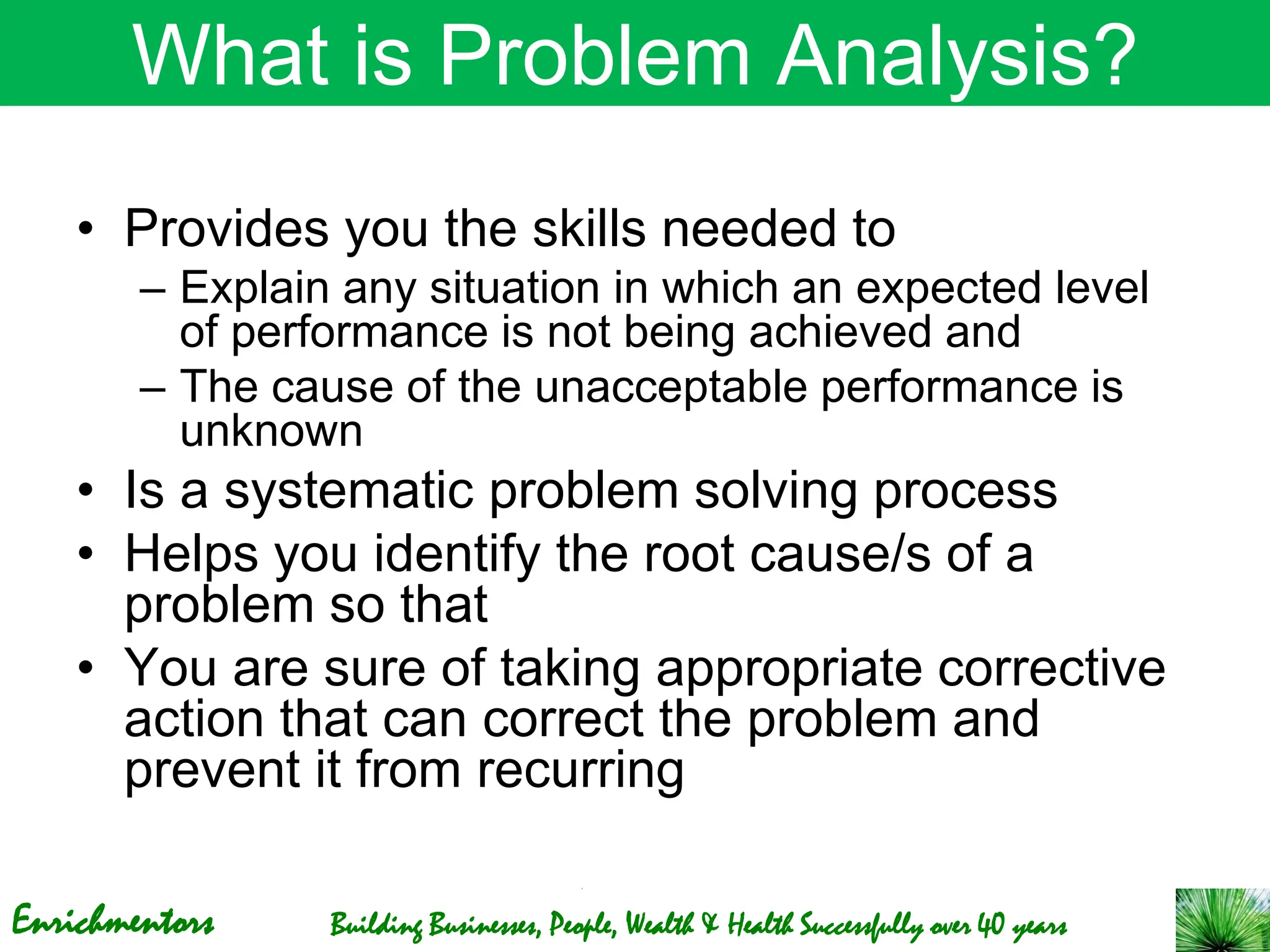 What is Problem Analysis?

• Provides you the skills needed to
– Explain any situation in which an expected level of performance is not being achieved and
– The cause of the unacceptable performance is unknown
• Is a systematic problem solving process
• Helps you identify the root cause/s of a problem so that
• You are sure of taking appropriate corrective action that can correct the problem and prevent it from recurring

Enrichmentors

Building Businesses, People, Wealth & Health Successfully over 40 years